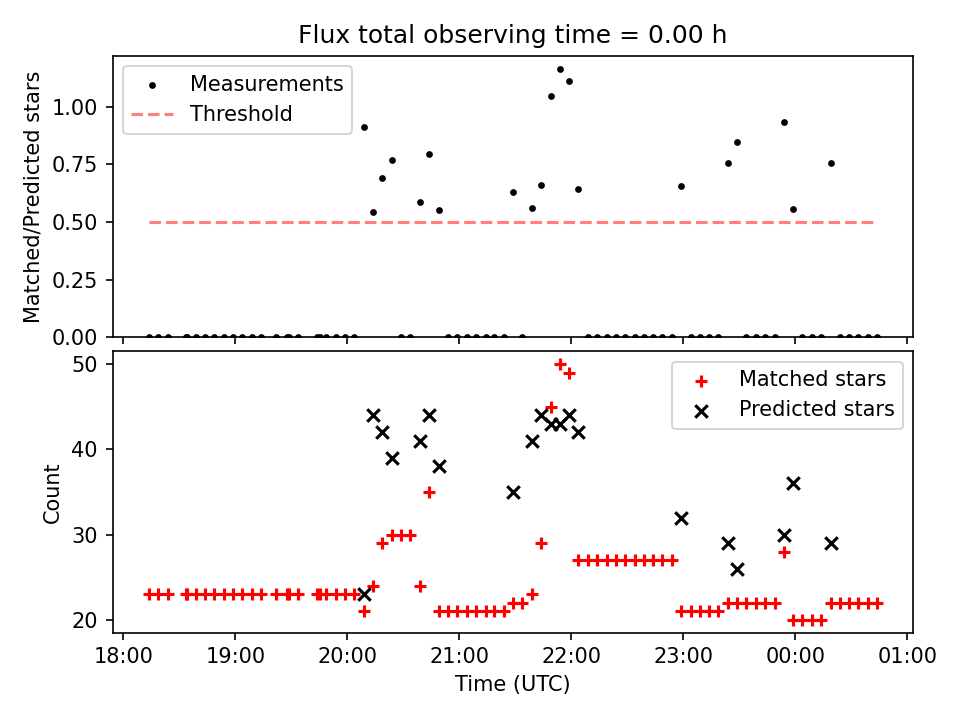 Flux total observing time = 0.00 h

Measurements
Threshold

Matched/Predicted stars

1.00
0.75
0.50
0.25
0.00

Matched stars
Predicted stars

Count

50
40
30
20

18:00
19:00
20:00
21:00
22:00
23:00
00:00
01:00

Time (UTC)